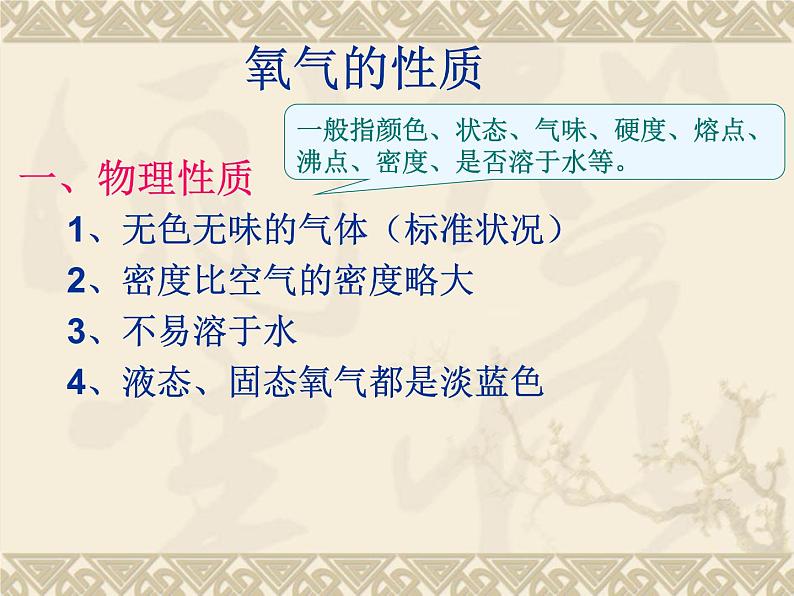 氧气的性质

一般指颜色、状态、气味、硬度、熔点、沸点、密度、是否溶于水等。

一、物理性质

1、无色无味的气体（标准状况）

2、密度比空气的密度略大

3、不易溶于水

4、液态、固态氧气都是淡蓝色